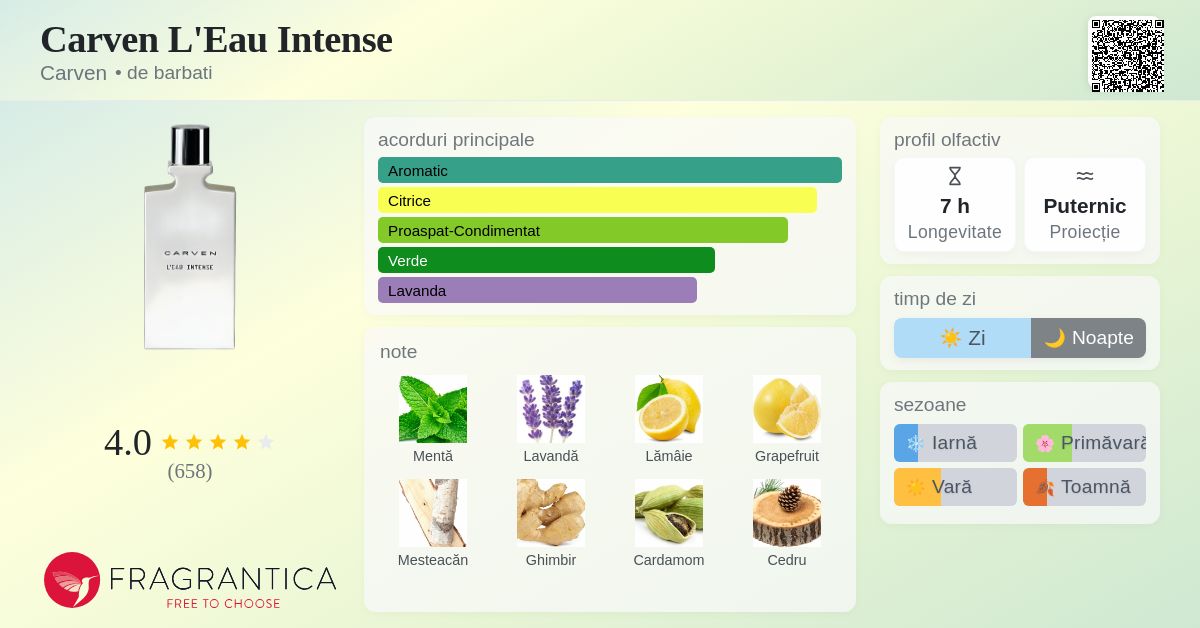 Carven L'Eau Intense
Carven • de barbati

CARVEN
L'EAU INTENSE

4.0 ★★★★★
(658)

FRAGRANTICA
FREE TO CHOOSE

acorduri principale
Aromatic
Citrice
Proaspat-Condimentat
Verde
Lavanda

note
Mentă
Lavandă
Lămâie
Grapefruit
Mesteacăn
Ghimbir
Cardamom
Cedru

profil olfactiv
7 h
Longevitate
Puternic
Proiecție

timp de zi
☀️ Zi
🌙 Noapte

sezoane
❄️ Iarnă
🌸 Primăvară
☀️ Vară
🍂 Toamnă